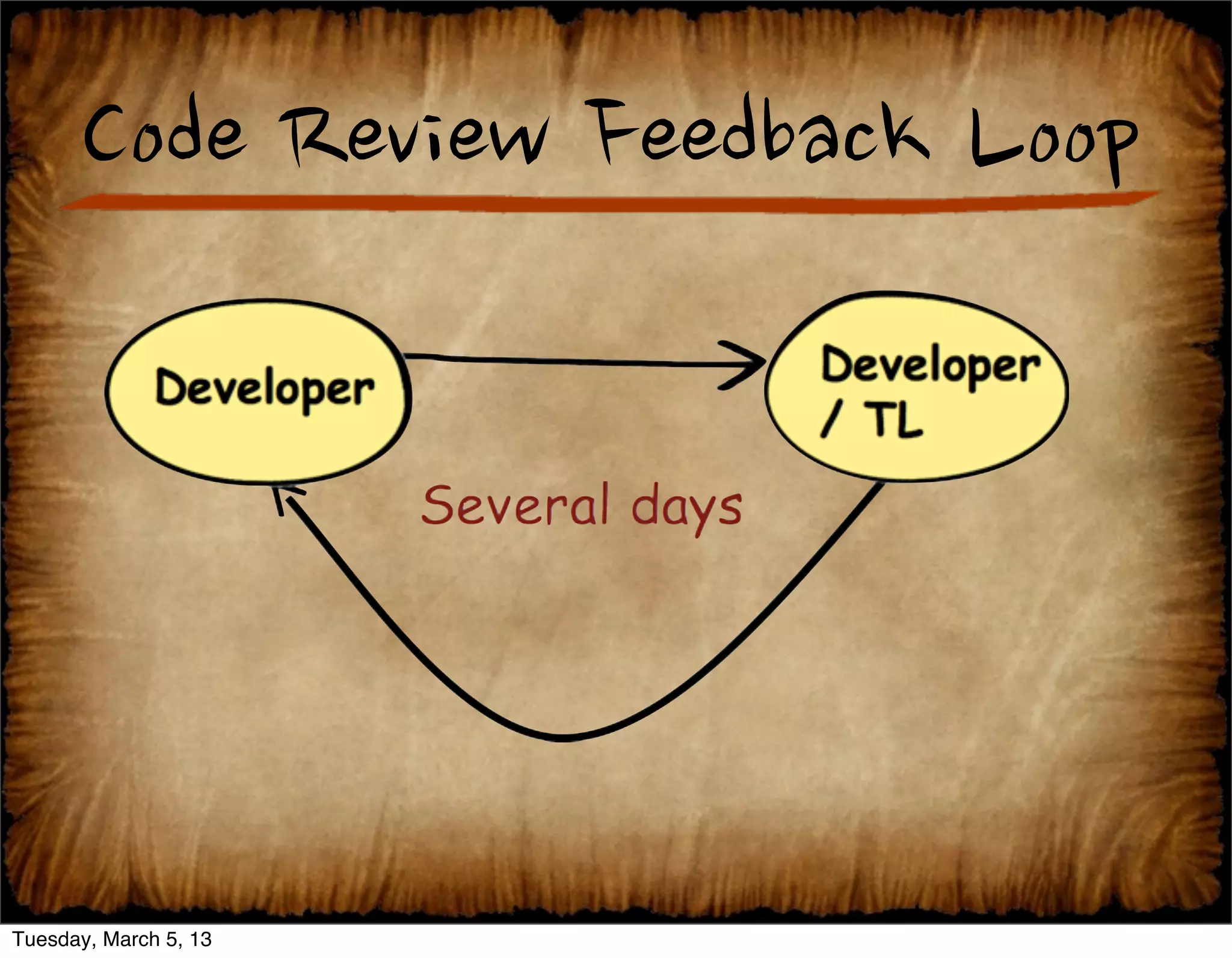 Code Review Feedback Loop

Developer

Developer / TL

Several days

Tuesday, March 5, 13